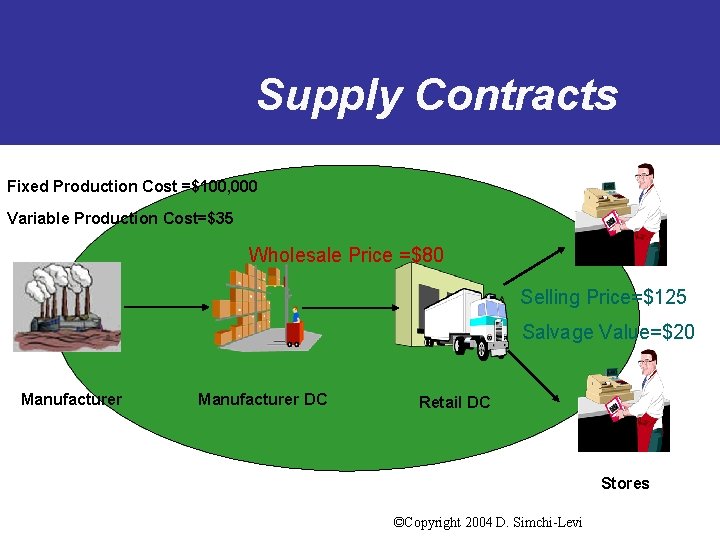 Supply Contracts

Fixed Production Cost =\$100,000

Variable Production Cost=\$35

Wholesale Price =\$80

Selling Price=\$125

Salvage Value=\$20

Manufacturer

Manufacturer DC

Retail DC

Stores

©Copyright 2004 D. Simchi-Levi